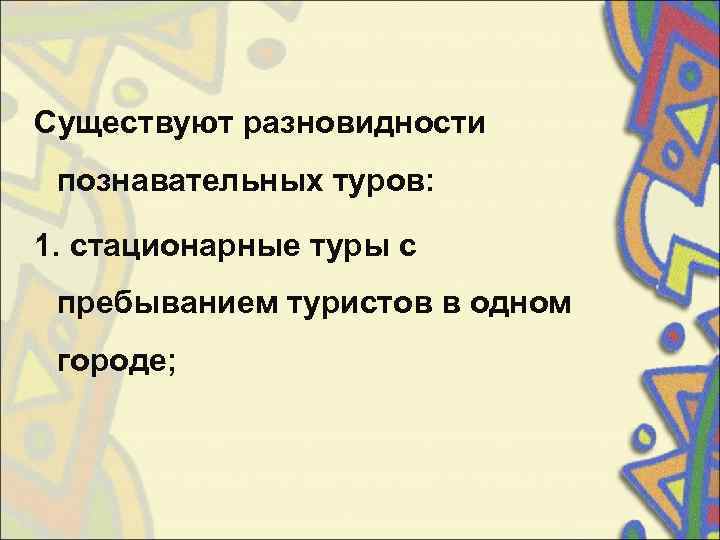 Существуют разновидности познавательных туров:

1. стационарные туры с пребыванием туристов в одном городе;